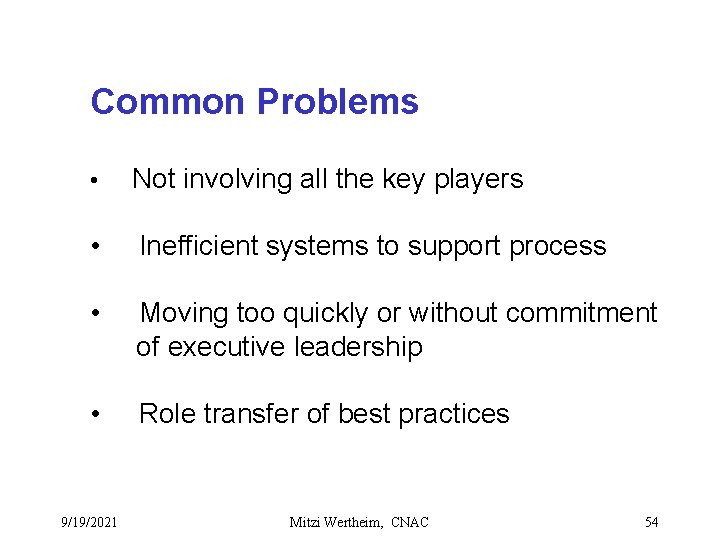 Common Problems

• Not involving all the key players

• Inefficient systems to support process

• Moving too quickly or without commitment of executive leadership

• Role transfer of best practices

9/19/2021

Mitzi Wertheim, CNAC

54